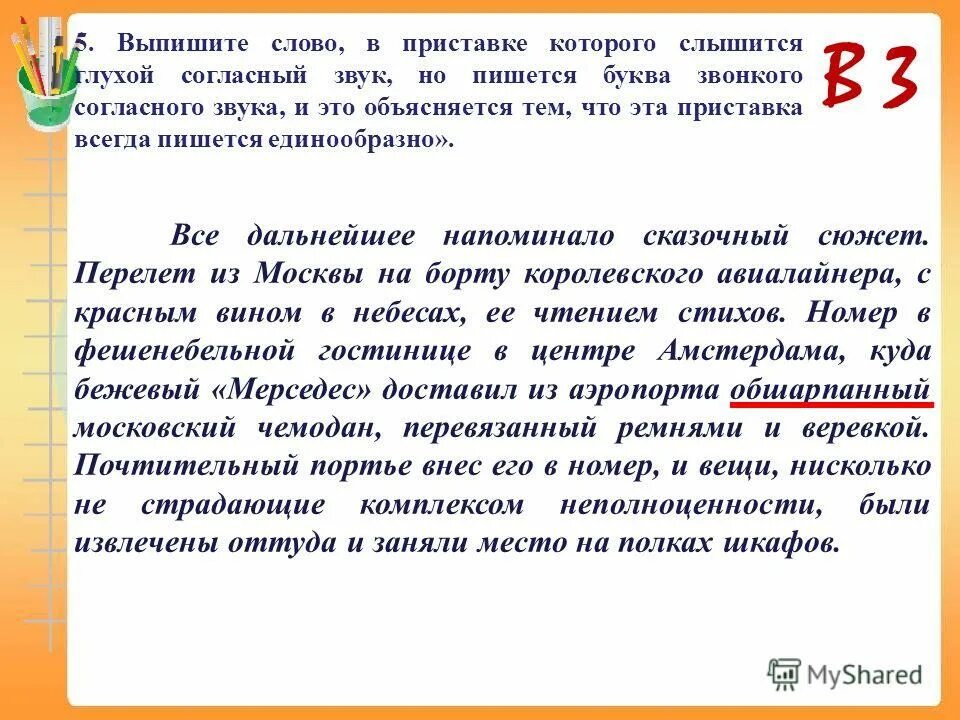 5. Выпишите слово, в приставке которого слышится глухой согласный звук, но пишется буква звонкого согласного звука, и это объясняется тем, что эта приставка всегда пишется единообразно».

В 3

Все дальнейшее напоминало сказочный сюжет. Перелет из Москвы на борту королевского авиалайнера, с красным вином в небесах, ее чтением стихов. Номер в фешенебельной гостинице в центре Амстердама, куда бежевый «Мерседес» доставил из аэропорта обшарпанный московский чемодан, перевязанный ремнями и веревкой. Почтительный портье внес его в номер, и вещи, нисколько не страдающие комплексом неполноценности, были извлечены оттуда и заняли место на полках шкафов.

MyShared